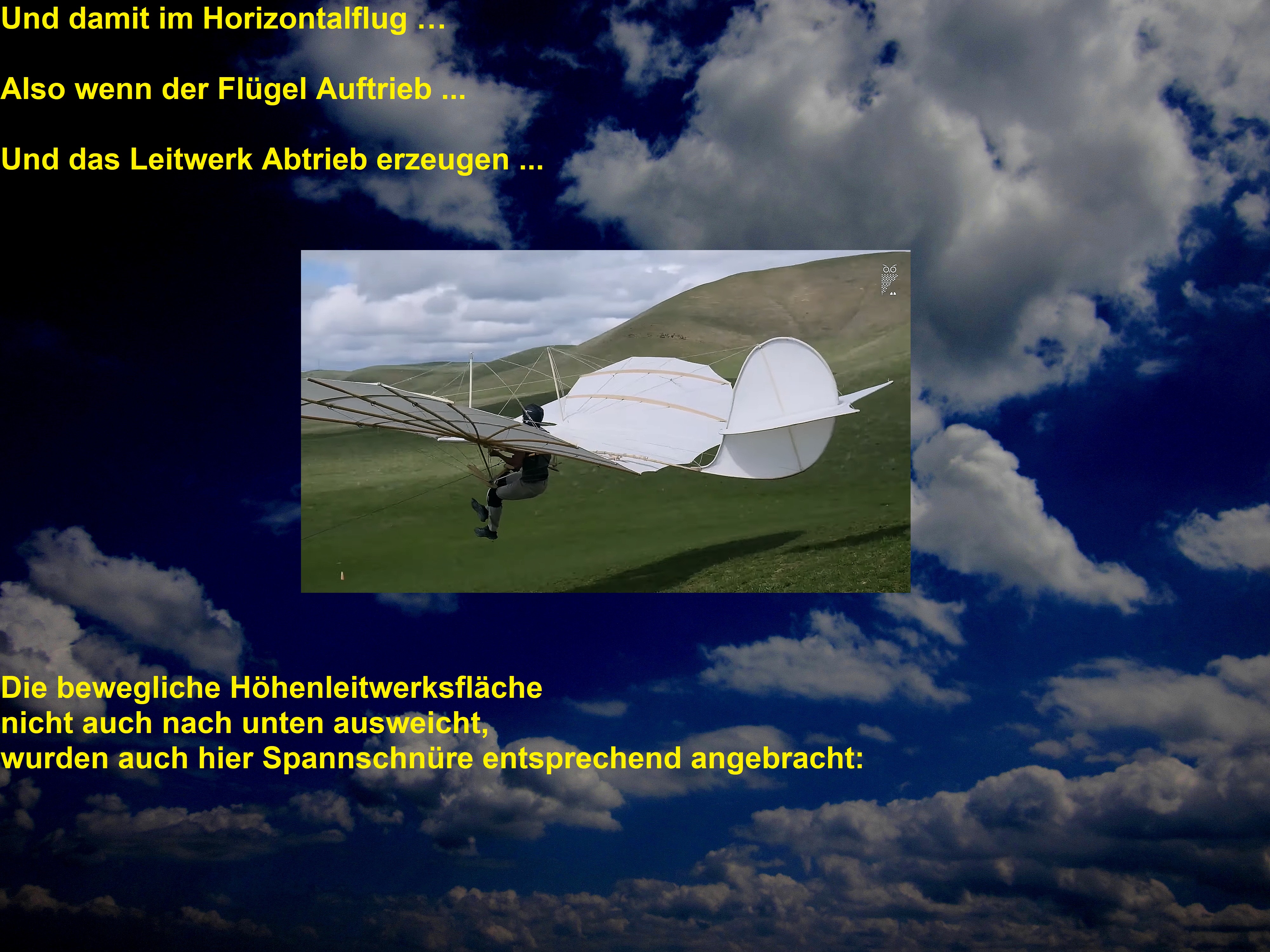 Und damit im Horizontalflug …

Also wenn der Flügel Auftrieb ...

Und das Leitwerk Abtrieb erzeugen ...

Die bewegliche Höhenleitwerksfläche
nicht auch nach unten ausweicht,
wurden auch hier Spannschnüre entsprechend angebracht: